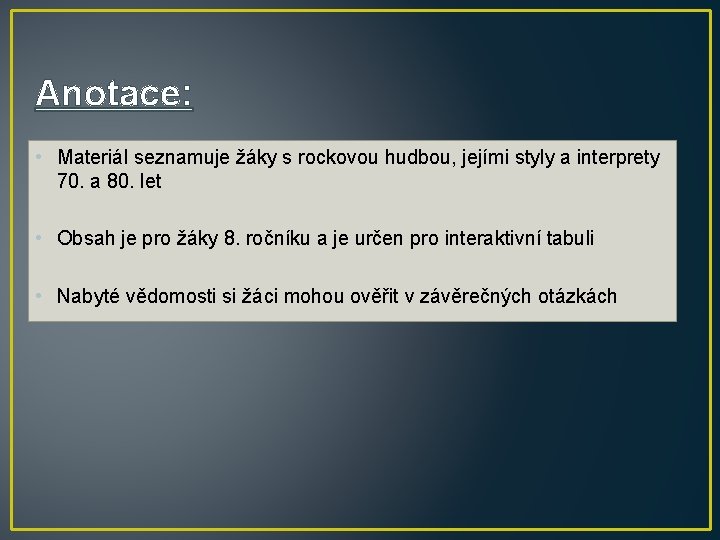 Anotace:

• Materiál seznamuje žáky s rockovou hudbou, jejími styly a interprety 70. a 80. let

• Obsah je pro žáky 8. ročníku a je určen pro interaktivní tabuli

• Nabyté vědomosti si žáci mohou ověřit v závěrečných otázkách